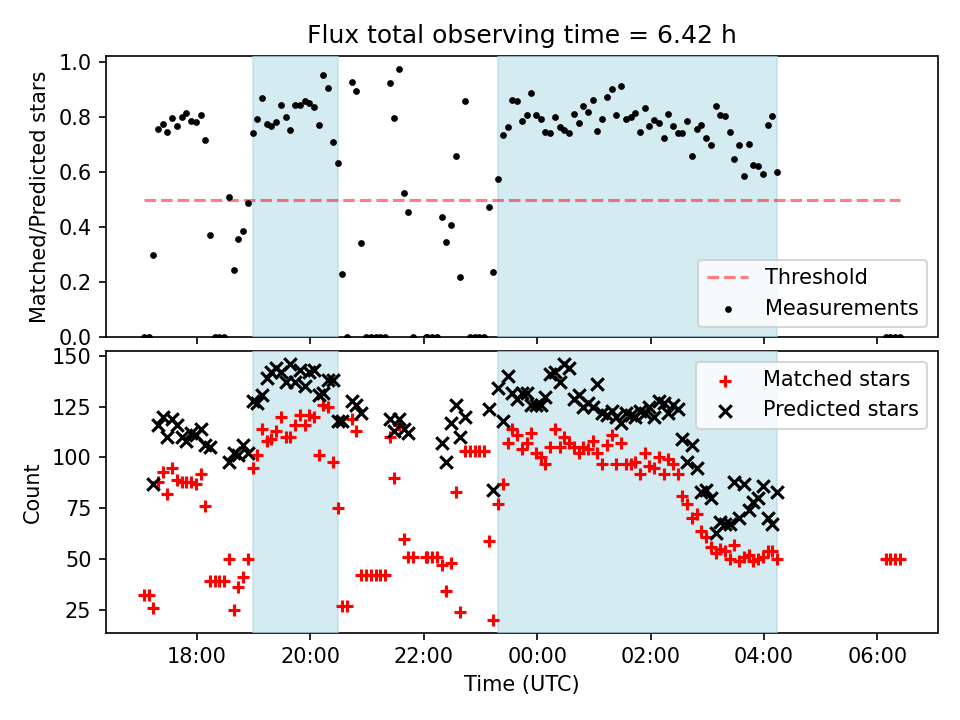 Flux total observing time = 6.42 h

Matched/Predicted stars

1.0
0.8
0.6
0.4
0.2
0.0

Threshold
Measurements

Count

150
125
100
75
50
25

Matched stars
Predicted stars

18:00
20:00
22:00
00:00
02:00
04:00
06:00

Time (UTC)